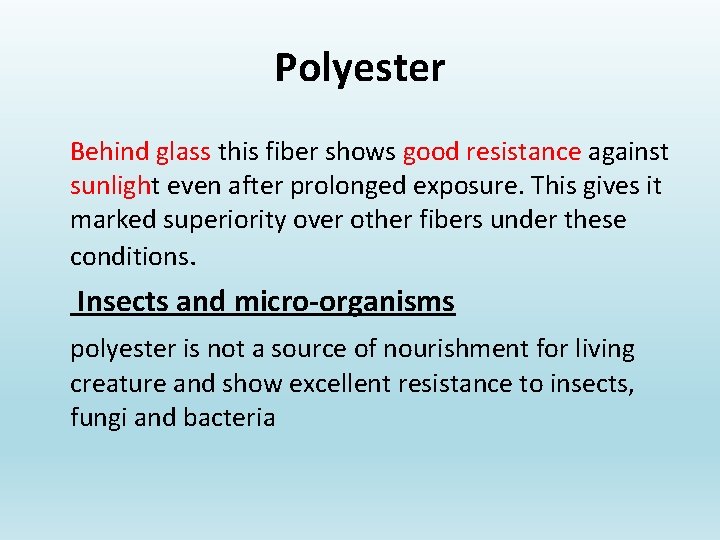 Polyester

Behind glass this fiber shows good resistance against sunlight even after prolonged exposure. This gives it marked superiority over other fibers under these conditions.

Insects and micro-organisms

polyester is not a source of nourishment for living creature and show excellent resistance to insects, fungi and bacteria